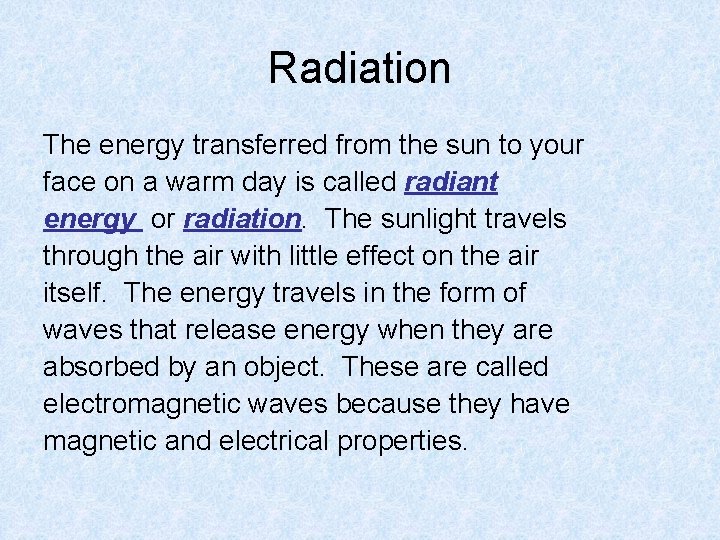 Radiation

The energy transferred from the sun to your face on a warm day is called radiant energy or radiation. The sunlight travels through the air with little effect on the air itself. The energy travels in the form of waves that release energy when they are absorbed by an object. These are called electromagnetic waves because they have magnetic and electrical properties.